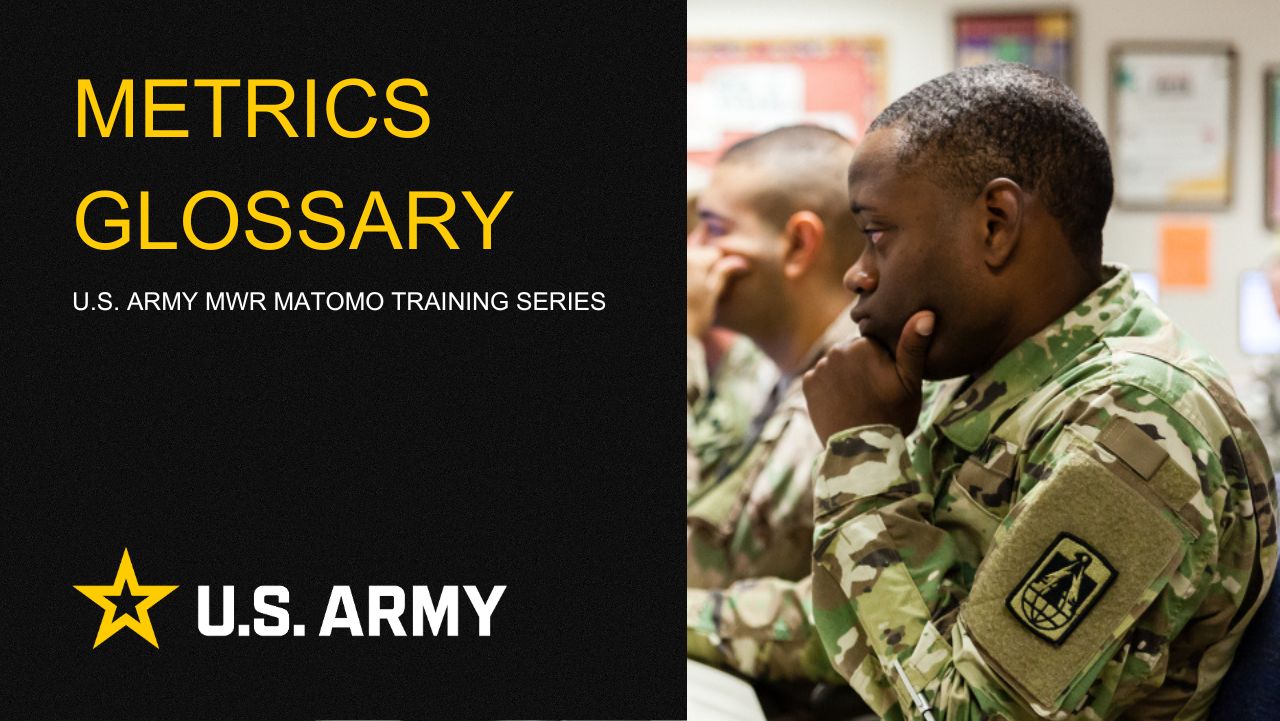 METRICS GLOSSARY

U.S. ARMY MWR MATOMO TRAINING SERIES

U.S. ARMY